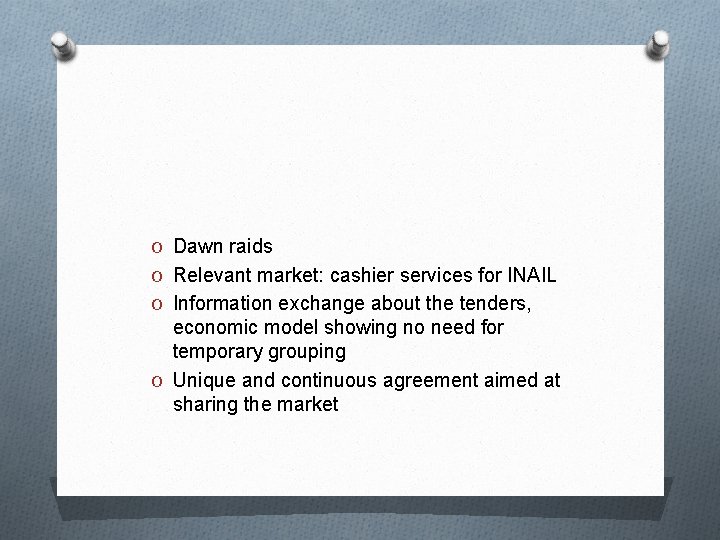 O Dawn raids
O Relevant market: cashier services for INAIL
O Information exchange about the tenders, economic model showing no need for temporary grouping
O Unique and continuous agreement aimed at sharing the market